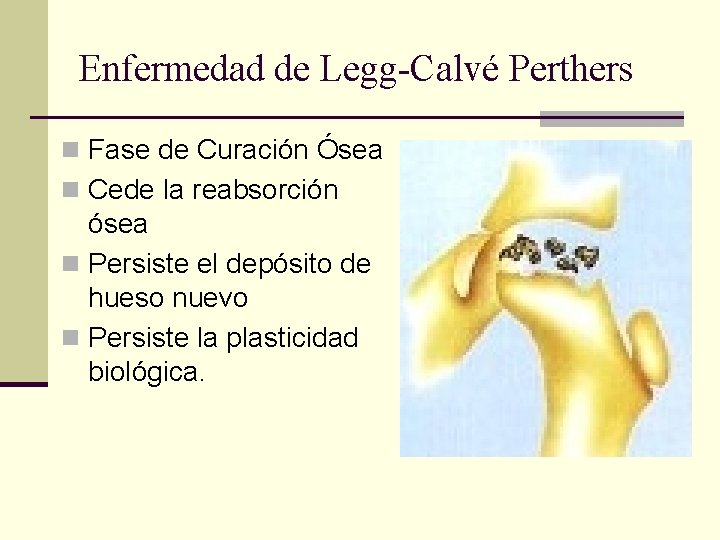 Enfermedad de Legg-Calvé Perthers

Fase de Curación Ósea
Cede la reabsorción ósea
Persiste el depósito de hueso nuevo
Persiste la plasticidad biológica.